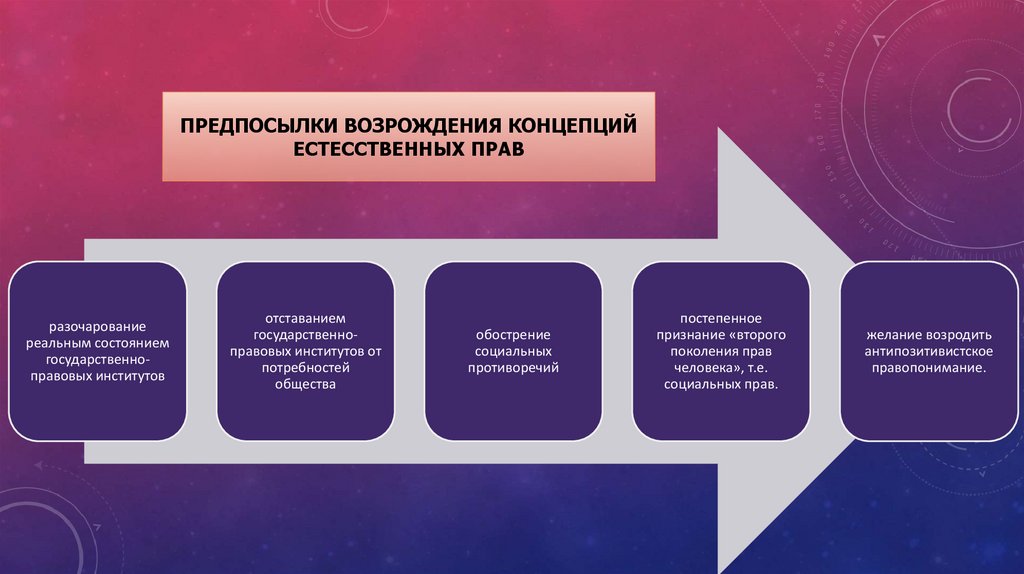 ПРЕДПОСЫЛКИ ВОЗРОЖДЕНИЯ КОНЦЕПЦИЙ ЕСТЕССТВЕННЫХ ПРАВ

разочарование реальным состоянием государственно-правовых институтов

отставанием государственно-правовых институтов от потребностей общества

обострение социальных противоречий

постепенное признание «второго поколения прав человека», т.е. социальных прав.

желание возродить антипозитивистское правопонимание.